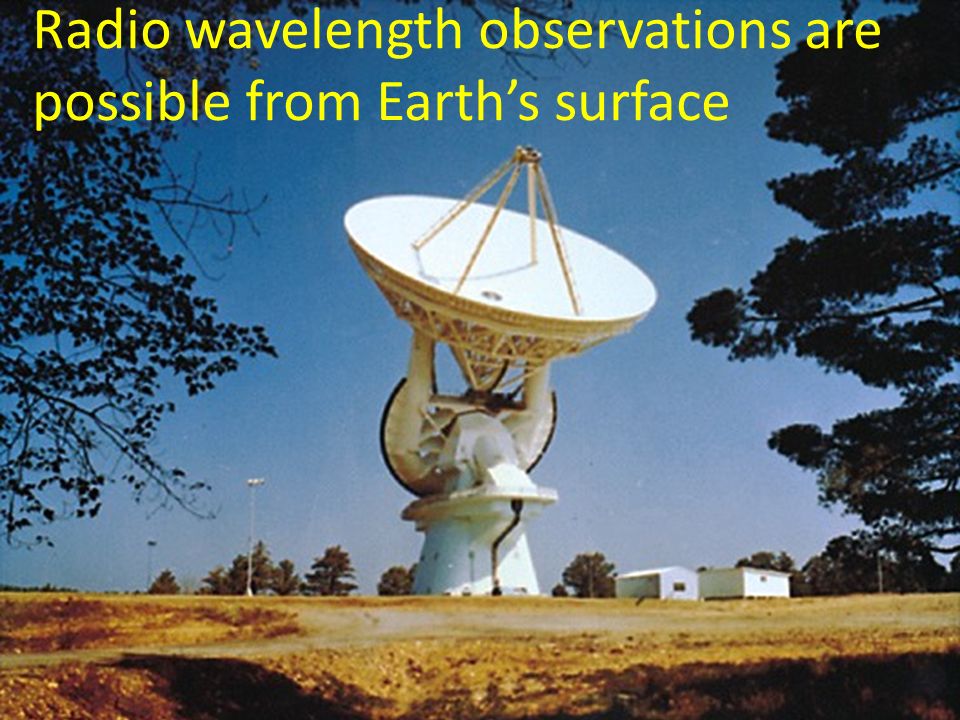 Radio wavelength observations are possible from Earth's surface